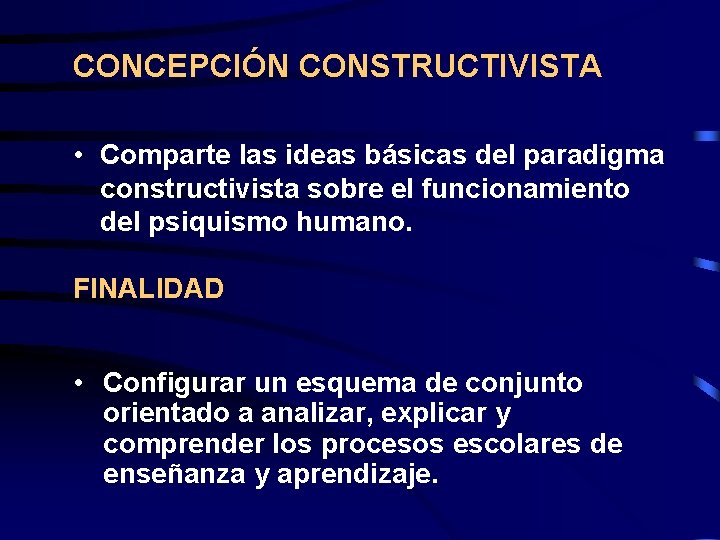 CONCEPCIÓN CONSTRUCTIVISTA

• Comparte las ideas básicas del paradigma constructivista sobre el funcionamiento del psiquismo humano.

FINALIDAD

• Configurar un esquema de conjunto orientado a analizar, explicar y comprender los procesos escolares de enseñanza y aprendizaje.